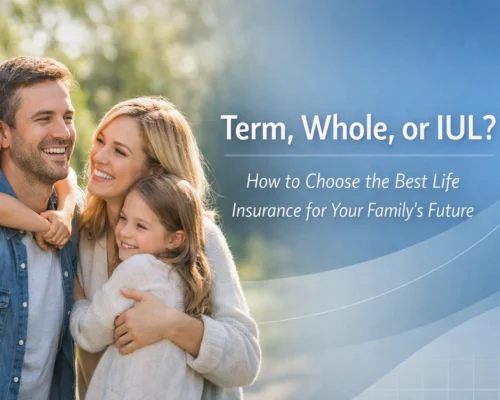 Term, Whole, or IUL?

How to Choose the Best Life Insurance for Your Family's Future